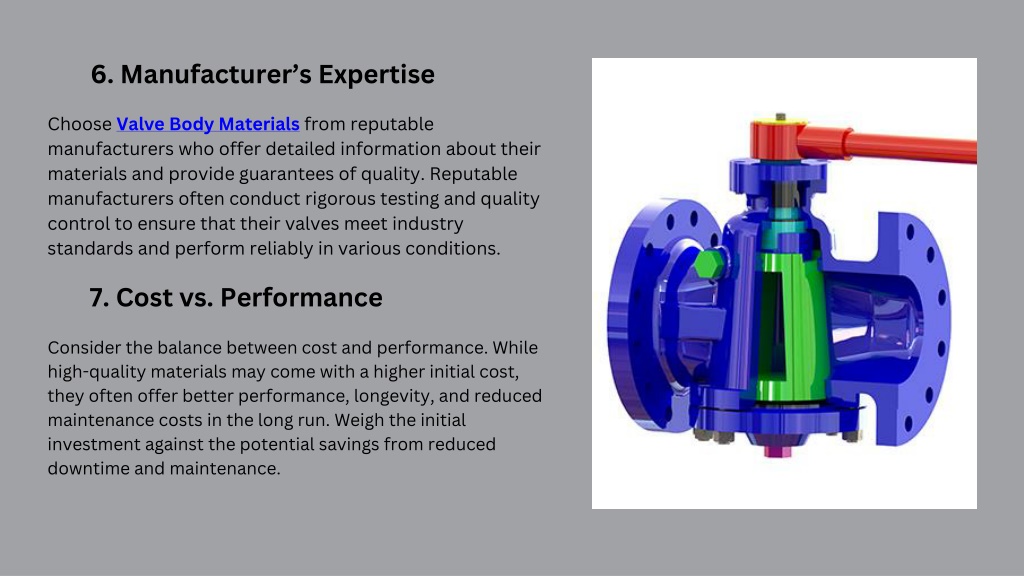 6. Manufacturer’s Expertise

Choose Valve Body Materials from reputable manufacturers who offer detailed information about their materials and provide guarantees of quality. Reputable manufacturers often conduct rigorous testing and quality control to ensure that their valves meet industry standards and perform reliably in various conditions.

7. Cost vs. Performance

Consider the balance between cost and performance. While high-quality materials may come with a higher initial cost, they often offer better performance, longevity, and reduced maintenance costs in the long run. Weigh the initial investment against the potential savings from reduced downtime and maintenance.